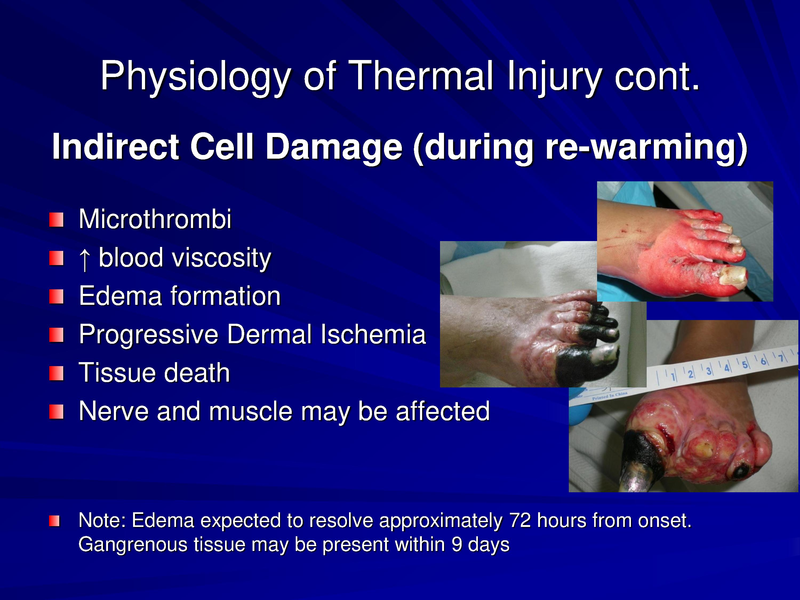 Physiology of Thermal Injury cont.

Indirect Cell Damage (during re-warming)

Microthrombi
↑ blood viscosity
Edema formation
Progressive Dermal Ischemia
Tissue death
Nerve and muscle may be affected

1 2 3 4 5 6 7

Note: Edema expected to resolve approximately 72 hours from onset. Gangrenous tissue may be present within 9 days